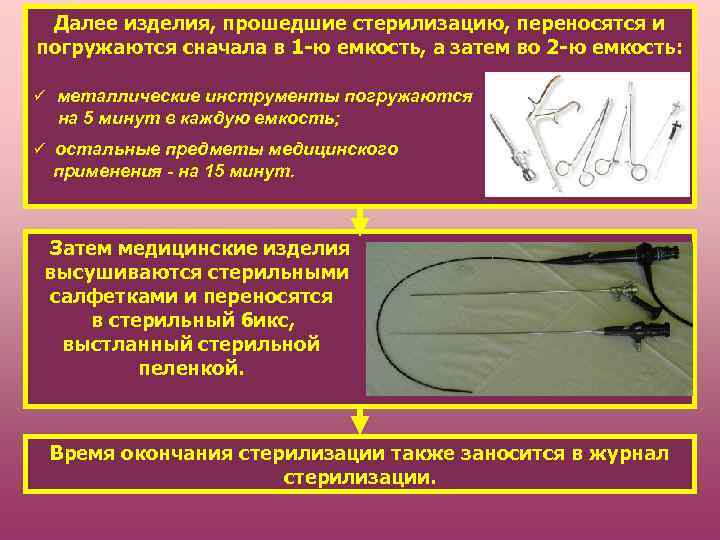 Далее изделия, прошедшие стерилизацию, переносятся и погружаются сначала в 1-ю емкость, а затем во 2-ю емкость:

✓ металлические инструменты погружаются на 5 минут в каждую емкость;

✓ остальные предметы медицинского применения - на 15 минут.

Затем медицинские изделия высушиваются стерильными салфетками и переносятся в стерильный бикс, выстланный стерильной пеленкой.

Время окончания стерилизации также заносится в журнал стерилизации.